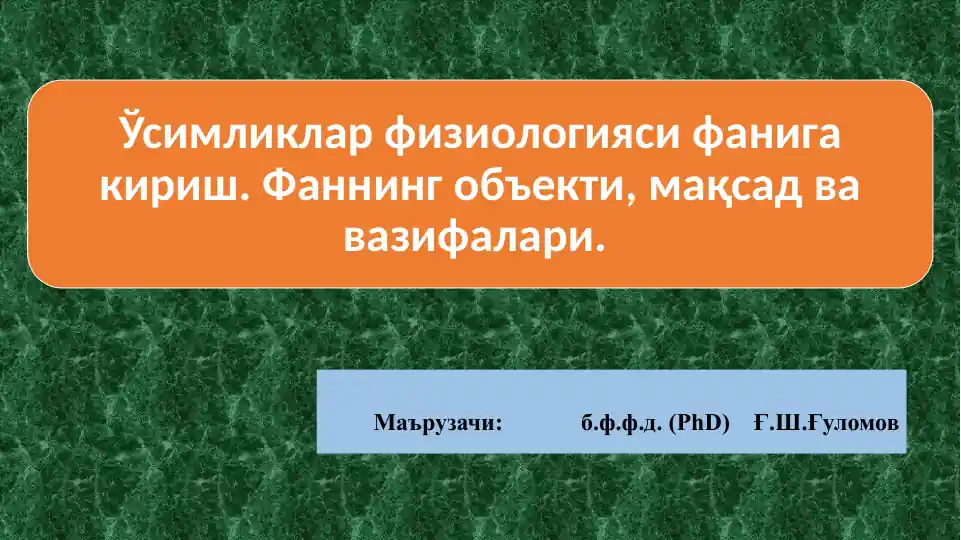 Ўсимликлар физиологияси фанига кириш. Фаннинг объекти, мақсад ва вазифалари.

Маърузачи: б.ф.ф.д. (PhD) Ғ.Ш.Ғуломов